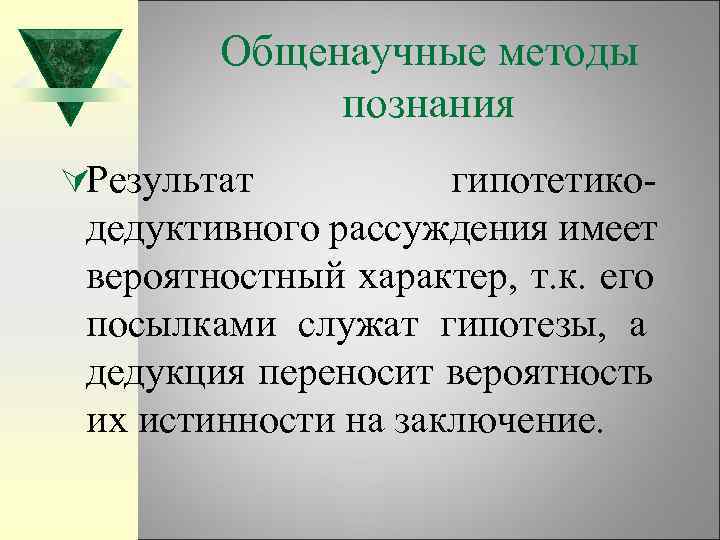 Общенаучные методы познания

Результат гипотетико-дедуктивного рассуждения имеет вероятностный характер, т.к. его посылками служат гипотезы, а дедукция переносит вероятность их истинности на заключение.